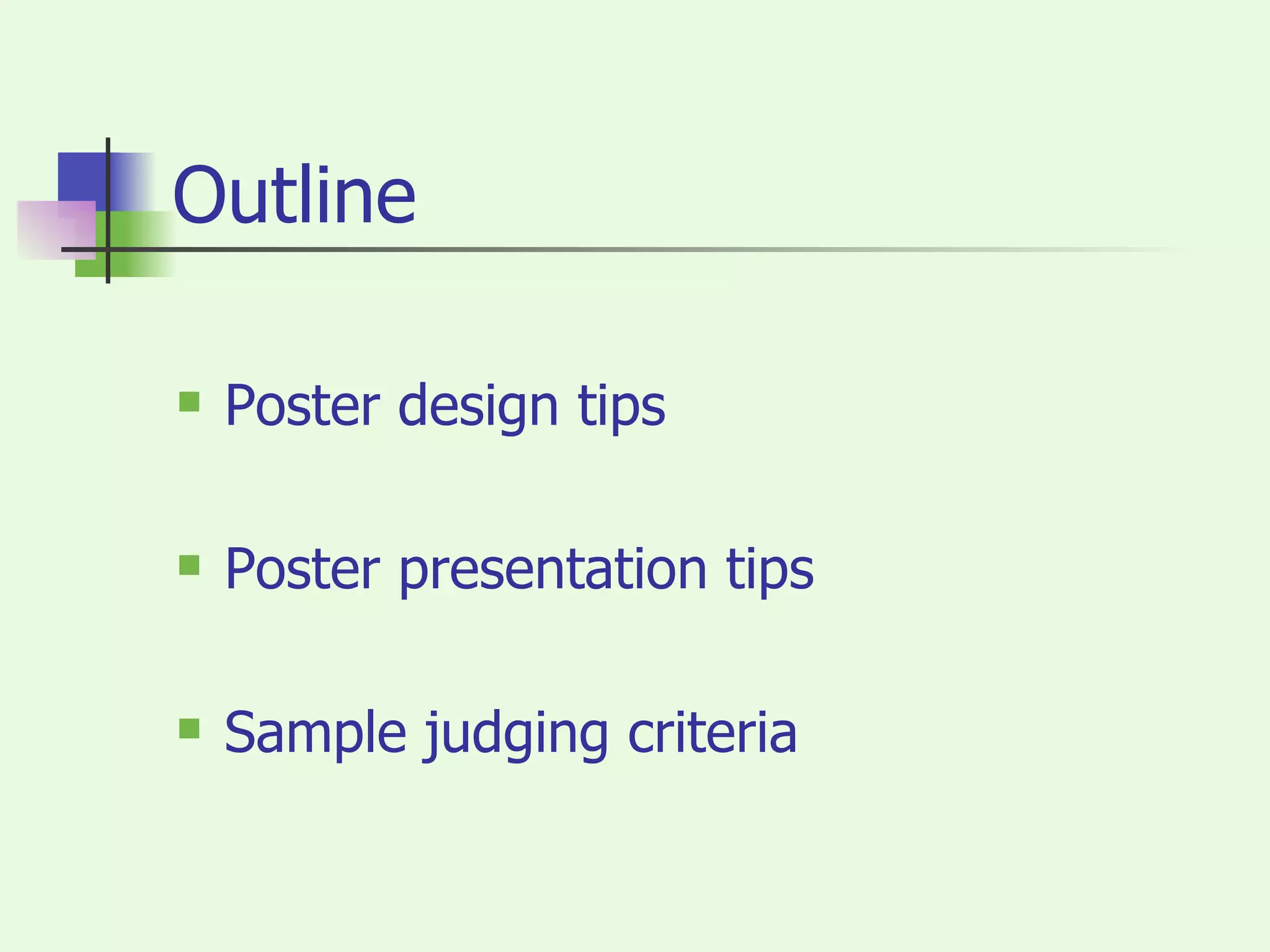 Outline

- Poster design tips
- Poster presentation tips
- Sample judging criteria